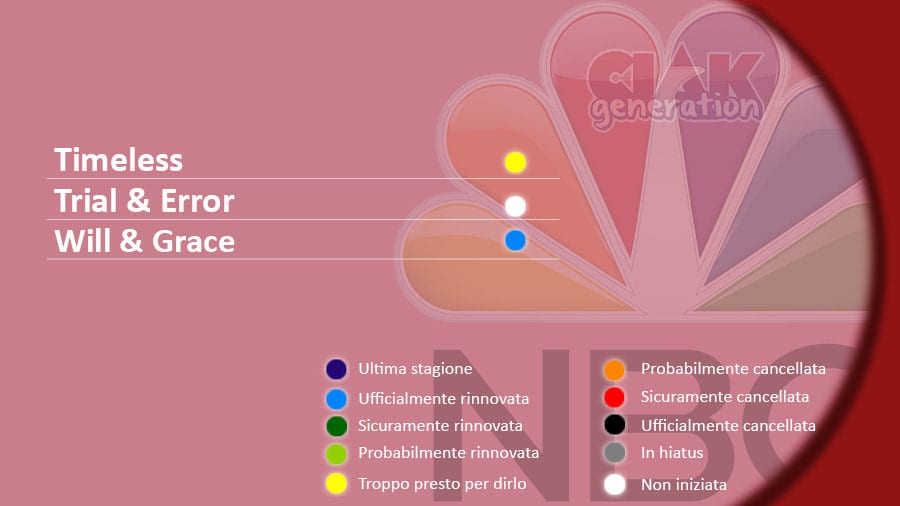 CIAK generation

Timeless
Trial & Error
Will & Grace

NBC

Ultima stagione
Ufficialmente rinnovata
Sicuramente rinnovata
Probabilmente rinnovata
Troppo presto per dirlo

Probabilmente cancellata
Sicuramente cancellata
Ufficialmente cancellata
In hiatus
Non iniziata